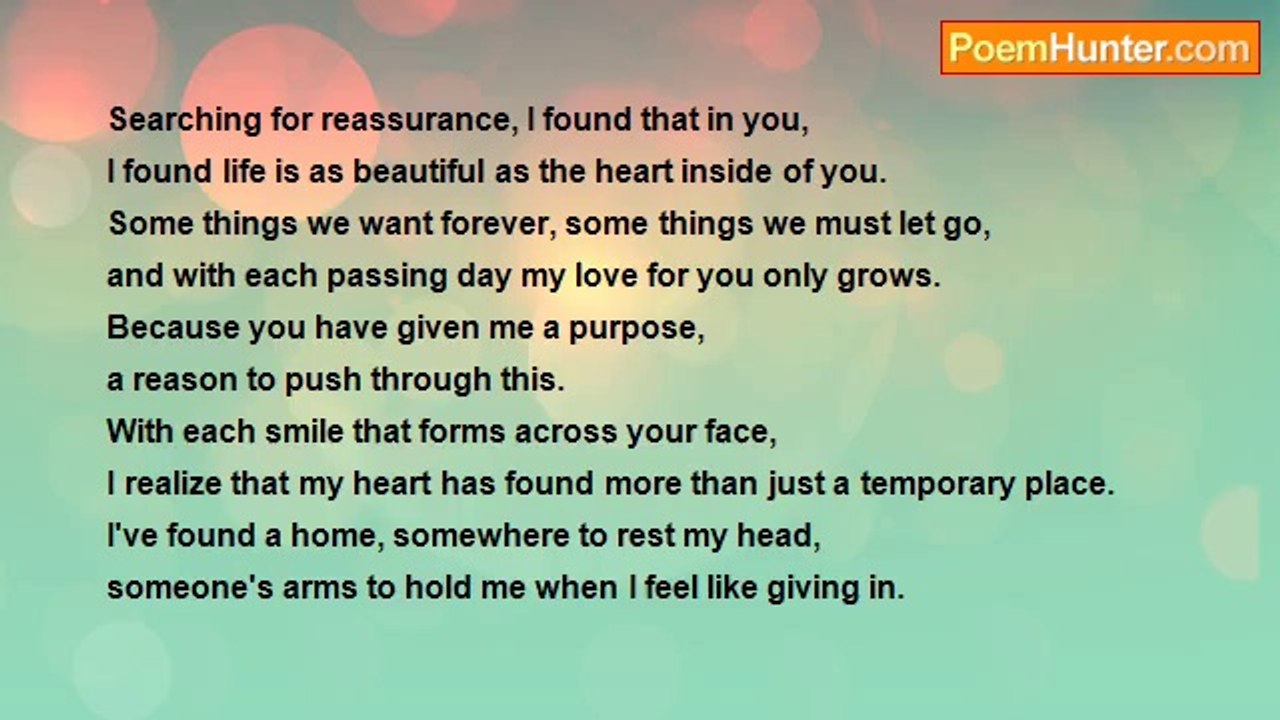 PoemHunter.com

Searching for reassurance, I found that in you,
I found life is as beautiful as the heart inside of you.
Some things we want forever, some things we must let go,
and with each passing day my love for you only grows.
Because you have given me a purpose,
a reason to push through this.
With each smile that forms across your face,
I realize that my heart has found more than just a temporary place.
I've found a home, somewhere to rest my head,
someone's arms to hold me when I feel like giving in.